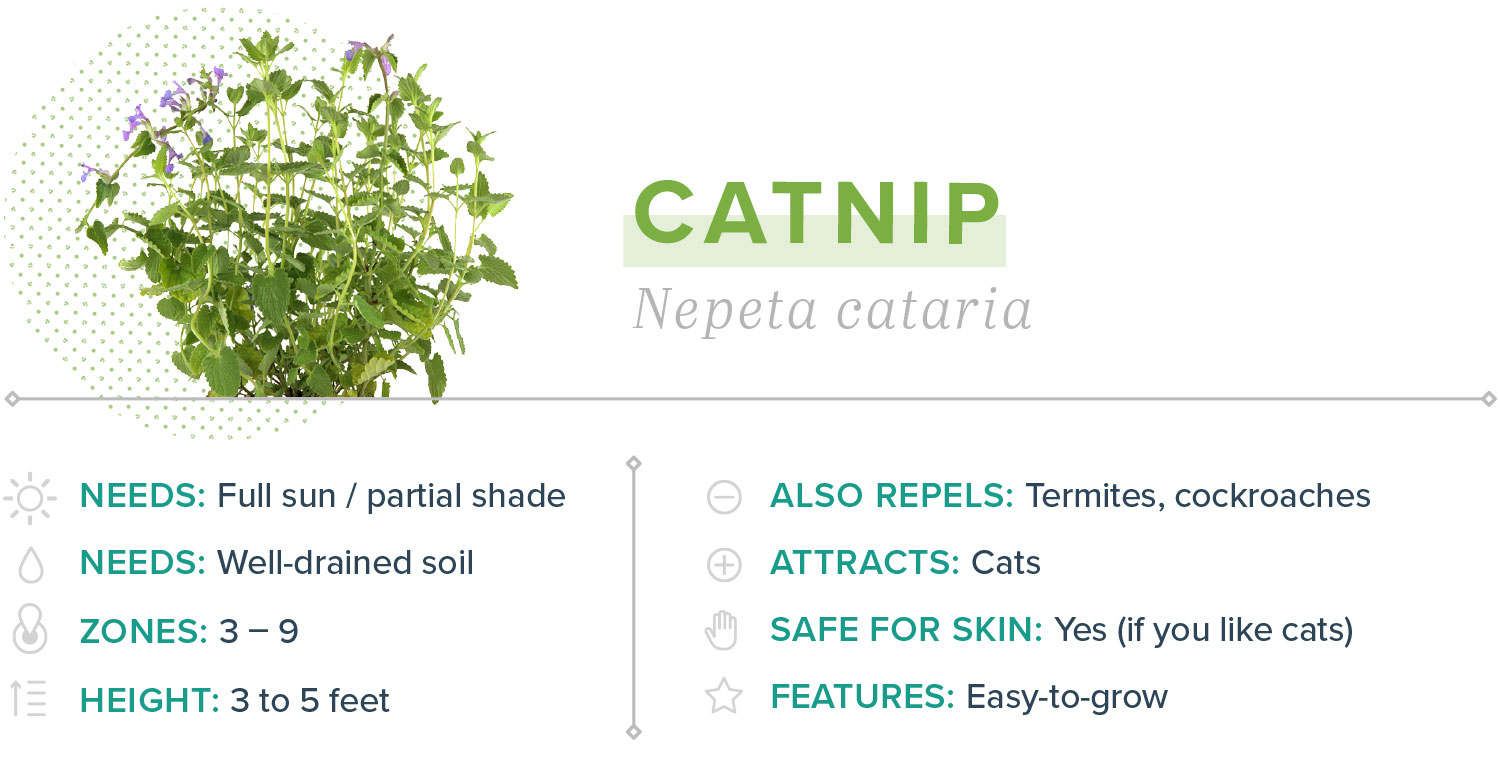 CATNIP

Nepeta cataria

NEEDS: Full sun / partial shade

NEEDS: Well-drained soil

ZONES: 3 – 9

HEIGHT: 3 to 5 feet

ALSO REPELS: Termites, cockroaches

ATTRACTS: Cats

SAFE FOR SKIN: Yes (if you like cats)

FEATURES: Easy-to-grow